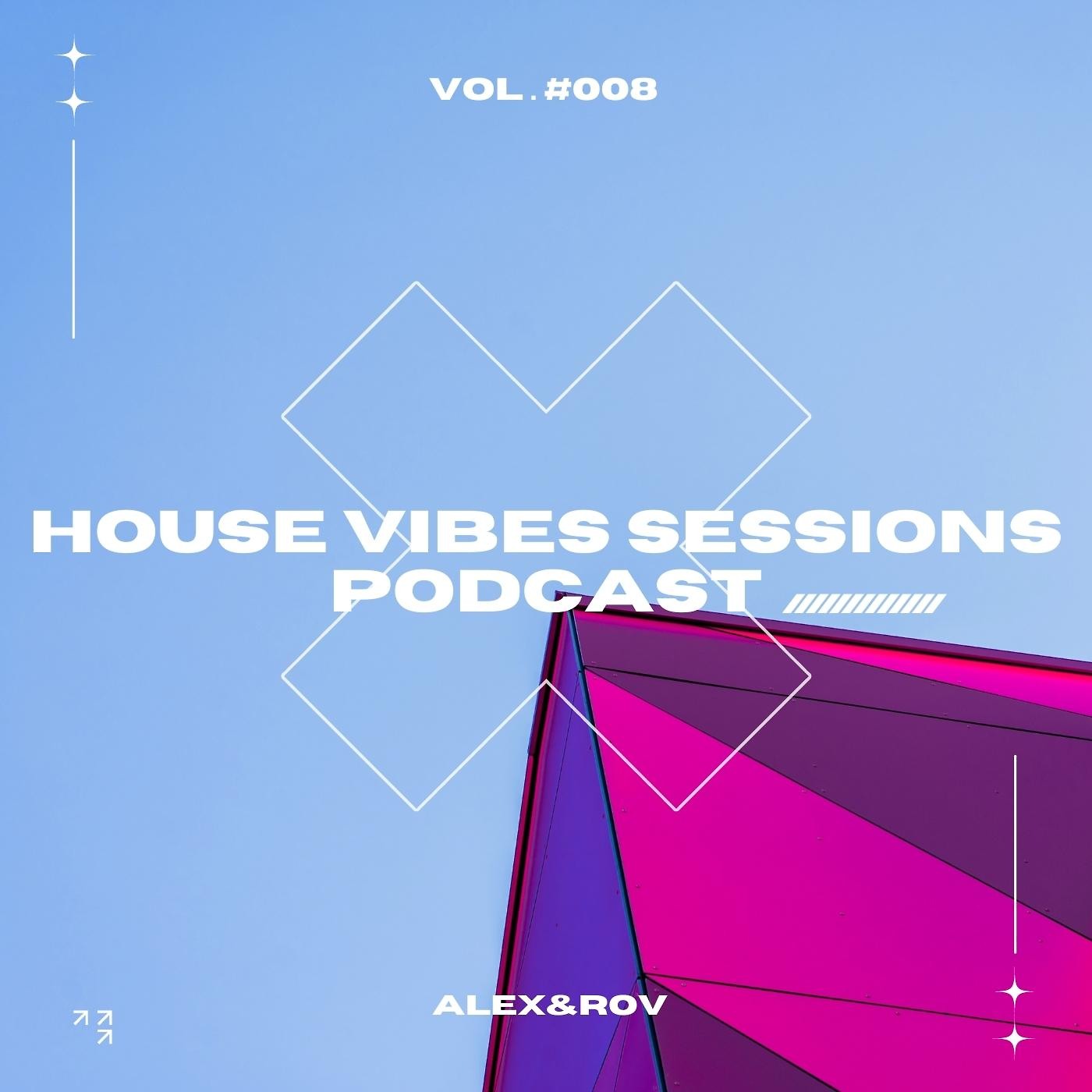 VOL . #008

HOUSE VIBES SESSIONS PODCAST

ALEX&ROV